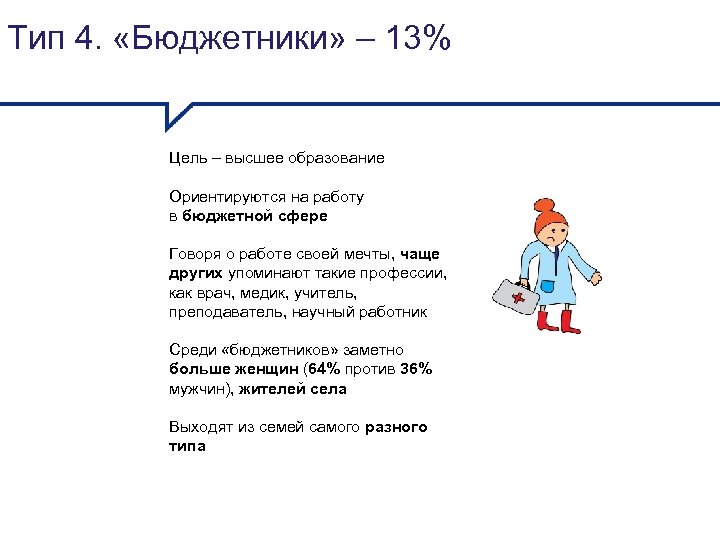 Тип 4. «Бюджетники» – 13%

Цель – высшее образование

Ориентируются на работу в бюджетной сфере

Говоря о работе своей мечты, чаще других упоминают такие профессии, как врач, медик, учитель, преподаватель, научный работник

Среди «бюджетников» заметно больше женщин (64% против 36% мужчин), жителей села

Выходят из семей самого разного типа